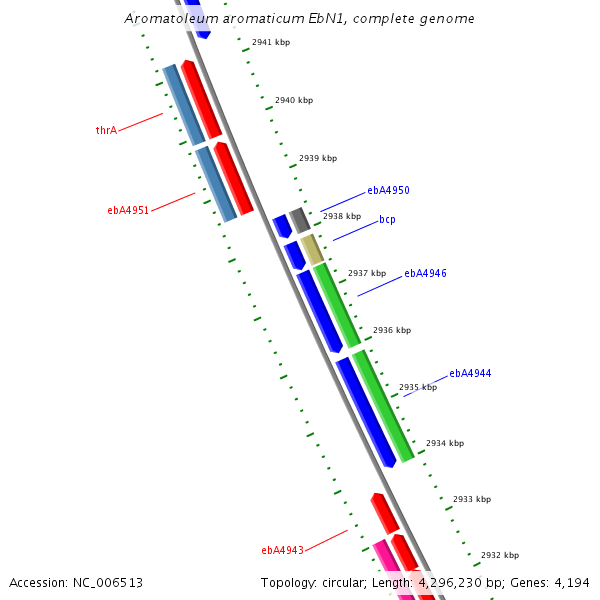 Aromatoleum aromaticum EbN1, complete genome

2941 kbp

2940 kbp

thrA

2939 kbp

ebA4950

ebA4951

2938 kbp

bcp

2937 kbp

ebA4946

2936 kbp

ebA4944

2935 kbp

2934 kbp

2933 kbp

ebA4943

2932 kbp

Accession: NC_006513

Topology: circular; Length: 4,296,230 bp; Genes: 4,194